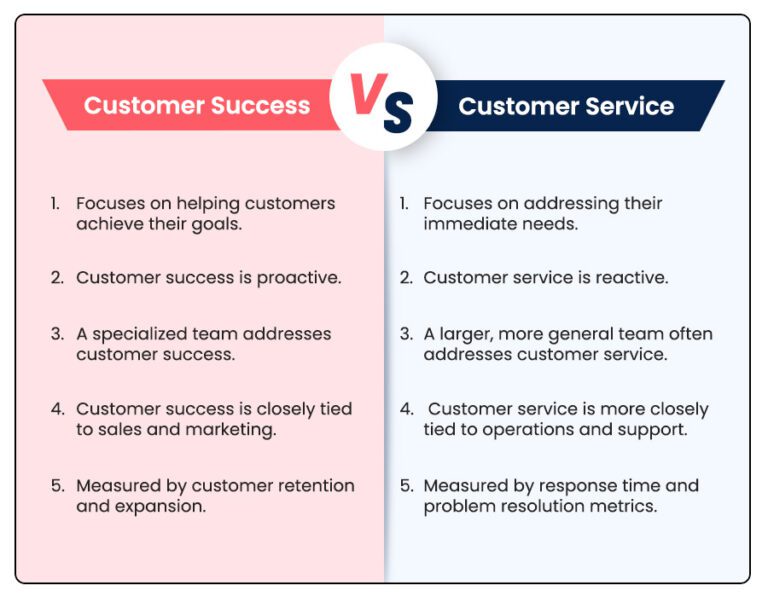 Customer Success

VS

Customer Service

1. Focuses on helping customers achieve their goals.

2. Customer success is proactive.

3. A specialized team addresses customer success.

4. Customer success is closely tied to sales and marketing.

5. Measured by customer retention and expansion.

1. Focuses on addressing their immediate needs.

2. Customer service is reactive.

3. A larger, more general team often addresses customer service.

4. Customer service is more closely tied to operations and support.

5. Measured by response time and problem resolution metrics.